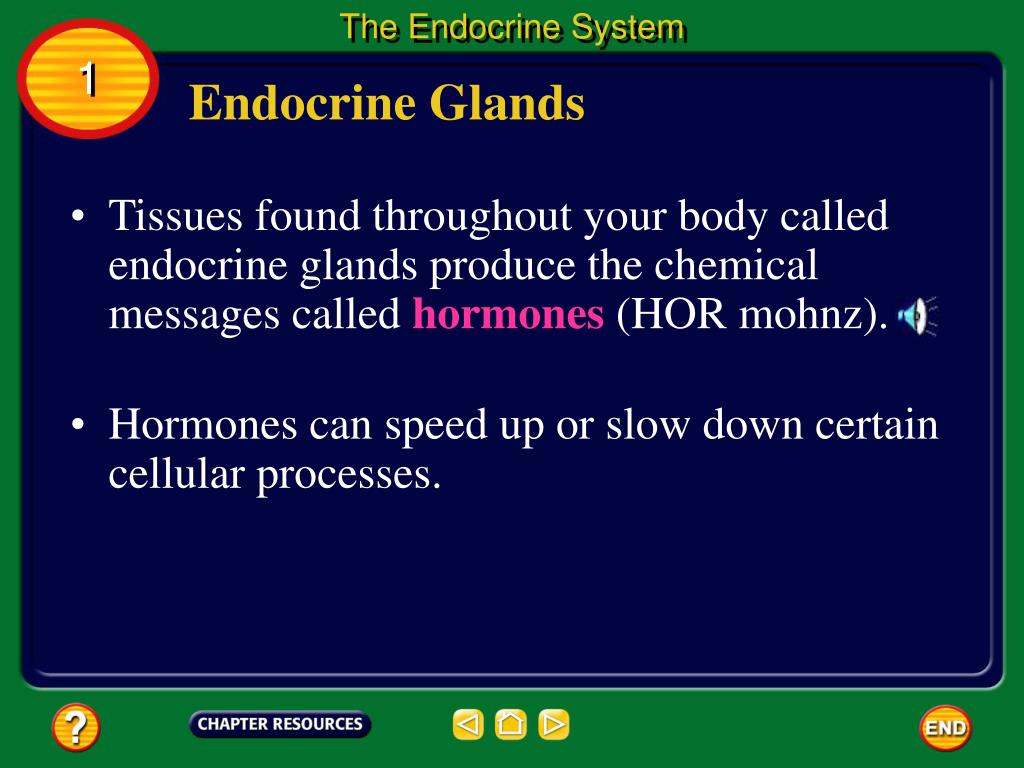 The Endocrine System

1

Endocrine Glands

• Tissues found throughout your body called endocrine glands produce the chemical messages called hormones (HOR mohnz).

• Hormones can speed up or slow down certain cellular processes.

?

CHAPTER RESOURCES

END